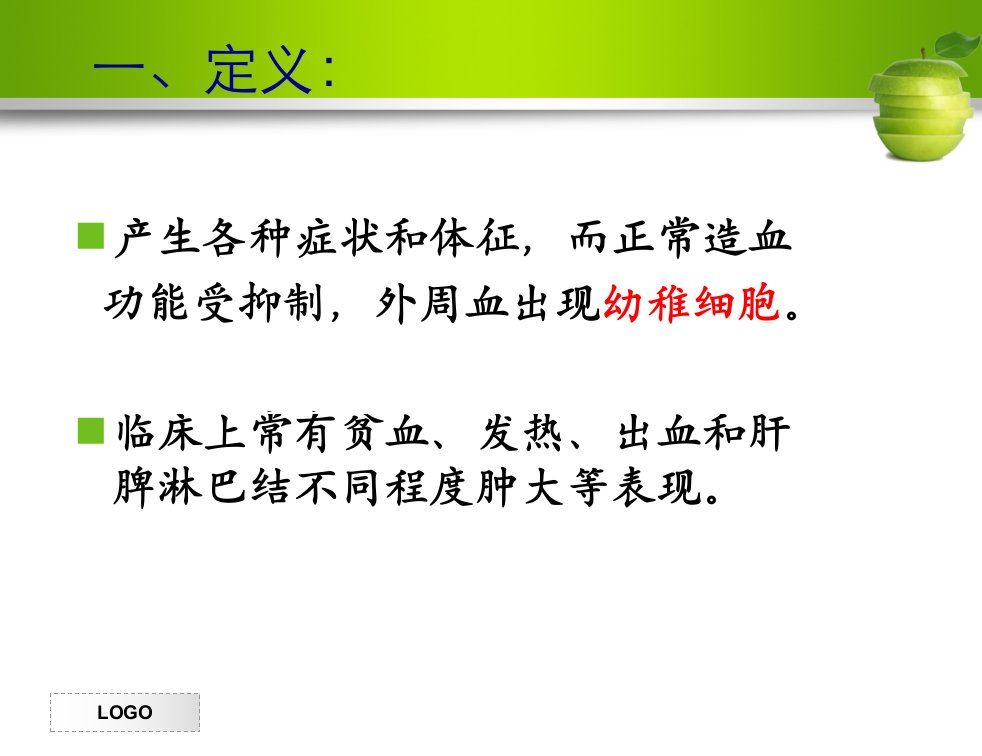 一、定义：

产生各种症状和体征，而正常造血功能受抑制，外周血出现幼稚细胞。

临床上常有贫血、发热、出血和肝脾淋巴结不同程度肿大等表现。

LOGO